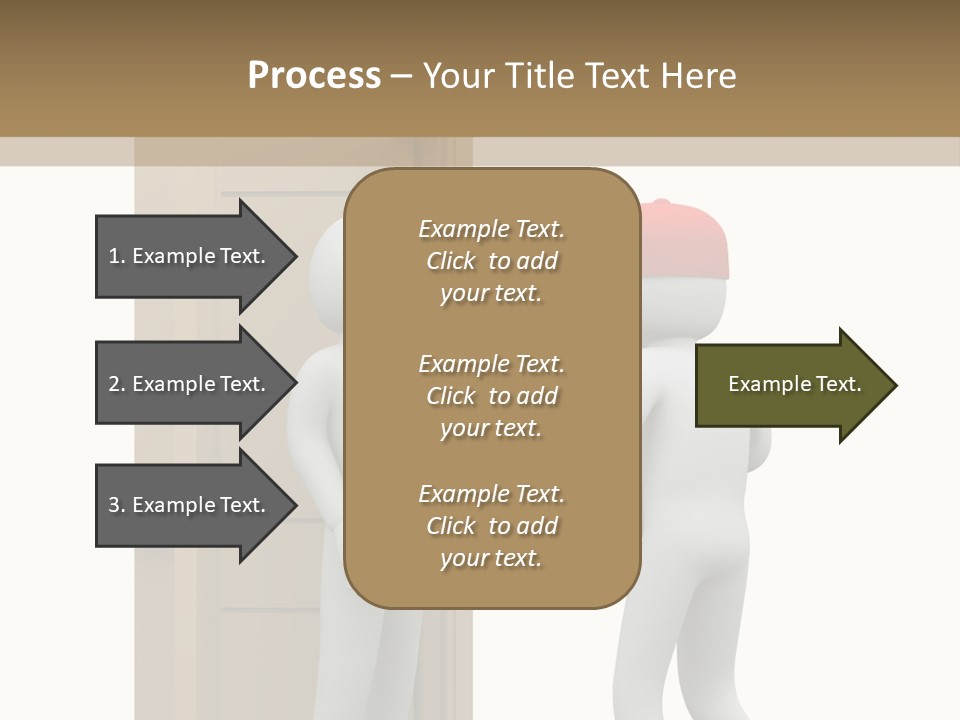 Process – Your Title Text Here

1. Example Text.

2. Example Text.

3. Example Text.

Example Text. Click to add your text.

Example Text. Click to add your text.

Example Text. Click to add your text.

Example Text.